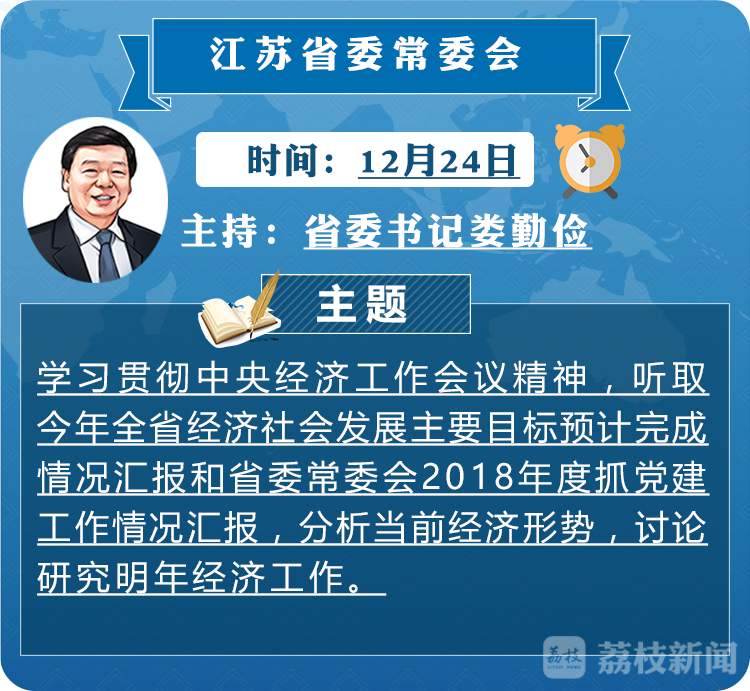 江苏省委常委会

时间：12月24日

主持：省委书记娄勤俭

主题

学习贯彻中央经济工作会议精神，听取今年全省经济社会发展主要目标预计完成情况汇报和省委常委会2018年度抓党建工作情况汇报，分析当前经济形势，讨论研究明年经济工作。

荔枝 LITCHI NEWS 荔枝新闻